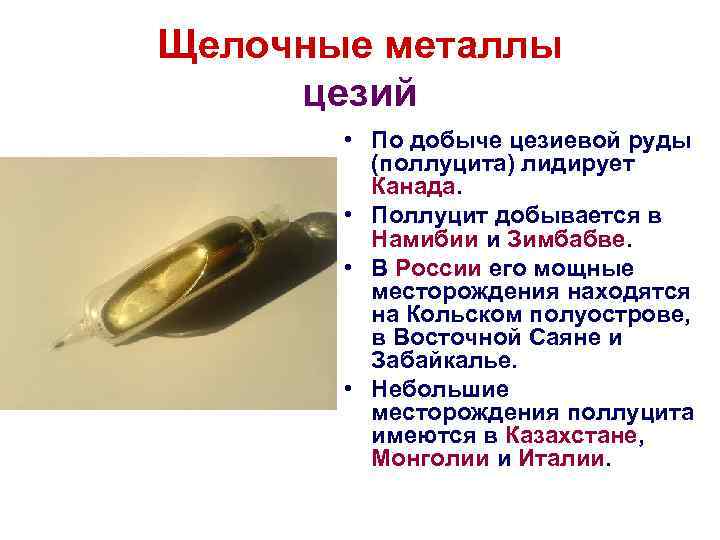 Щелочные металлы
цезий

• По добыче цезиевой руды (поллуцита) лидирует Канада.
• Поллуцит добывается в Намибии и Зимбабве.
• В России его мощные месторождения находятся на Кольском полуострове, в Восточной Саяне и Забайкалье.
• Небольшие месторождения поллуцита имеются в Казахстане, Монголии и Италии.